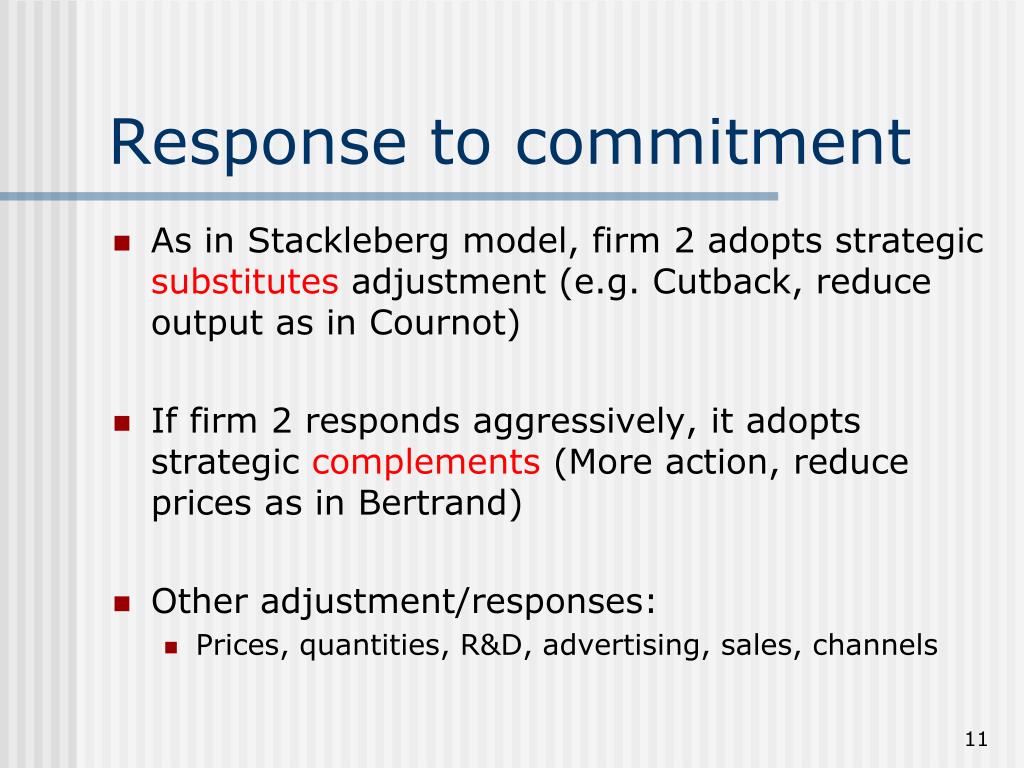 Response to commitment

- As in Stackleberg model, firm 2 adopts strategic substitutes adjustment (e.g. Cutback, reduce output as in Cournot)

- If firm 2 responds aggressively, it adopts strategic complements (More action, reduce prices as in Bertrand)

- Other adjustment/responses:
  - Prices, quantities, R&D, advertising, sales, channels

11